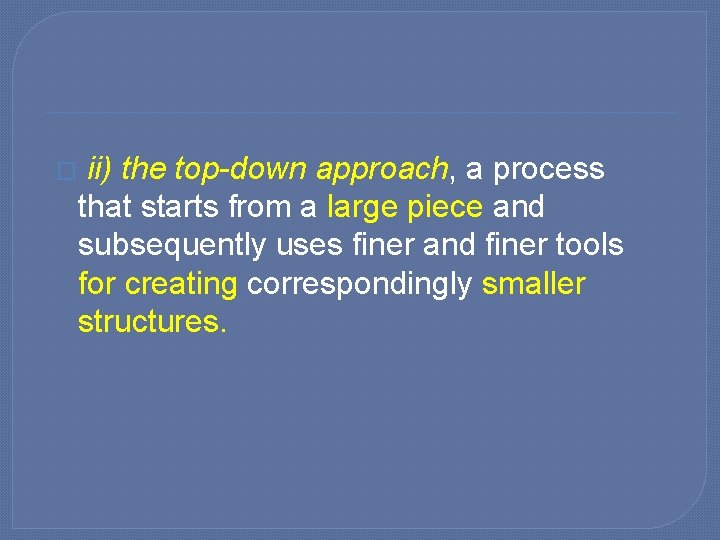 ii) the top-down approach, a process that starts from a large piece and subsequently uses finer and finer tools for creating correspondingly smaller structures.